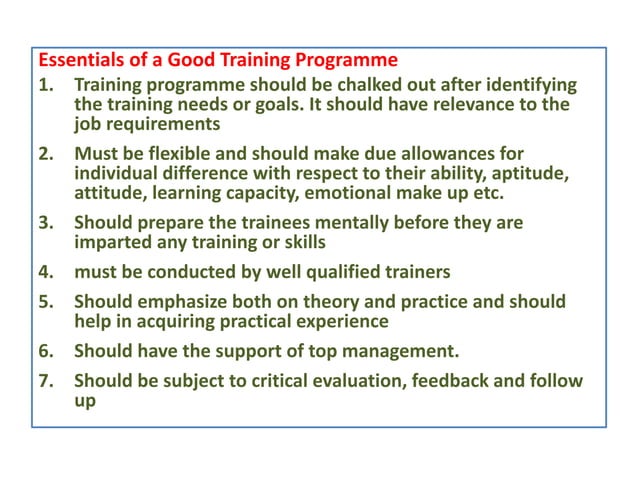 Essentials of a Good Training Programme

1. Training programme should be chalked out after identifying the training needs or goals. It should have relevance to the job requirements

2. Must be flexible and should make due allowances for individual difference with respect to their ability, aptitude, attitude, learning capacity, emotional make up etc.

3. Should prepare the trainees mentally before they are imparted any training or skills

4. must be conducted by well qualified trainers

5. Should emphasize both on theory and practice and should help in acquiring practical experience

6. Should have the support of top management.

7. Should be subject to critical evaluation, feedback and follow up